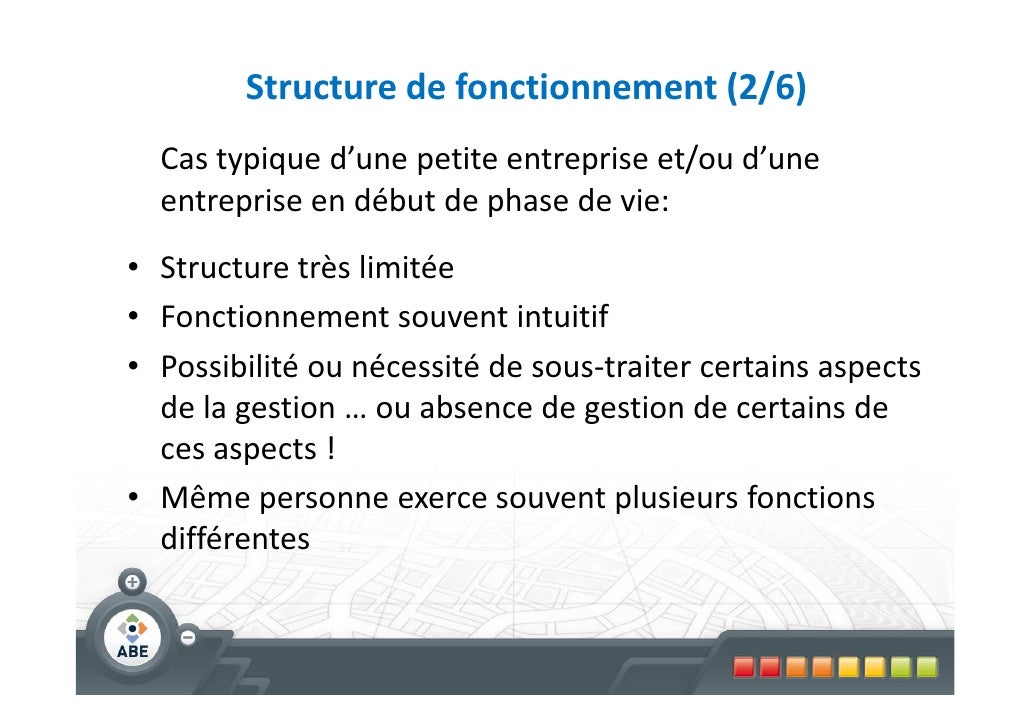 Structure de fonctionnement (2/6)

Cas typique d’une petite entreprise et/ou d’une entreprise en début de phase de vie:

• Structure très limitée
• Fonctionnement souvent intuitif
• Possibilité ou nécessité de sous-traiter certains aspects de la gestion … ou absence de gestion de certains de ces aspects !
• Même personne exerce souvent plusieurs fonctions différentes

ABE